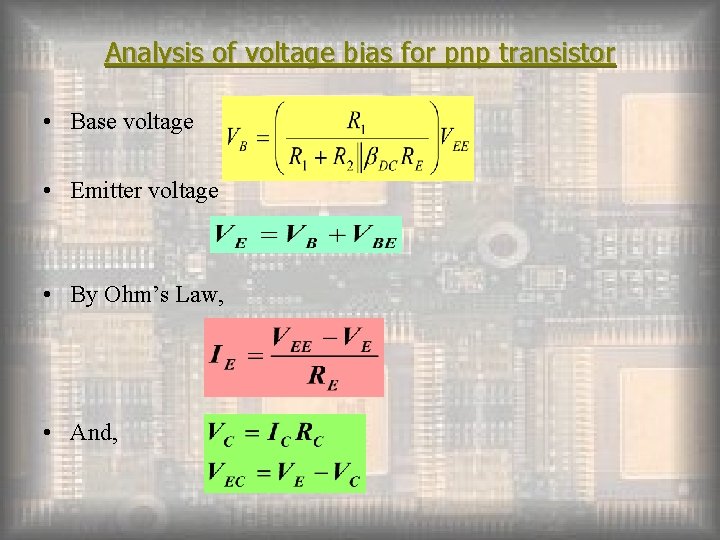 Analysis of voltage bias for pnp transistor

• Base voltage $V_B = \left( \frac{R_1}{R_1 + R_2 \| \beta_{DC} R_E} \right) V_{EE}$

• Emitter voltage

$V_E = V_B + V_{BE}$

• By Ohm's Law,

$I_E = \frac{V_{EE} - V_E}{R_E}$

• And, $V_C = I_C R_C$

$V_{EC} = V_E - V_C$